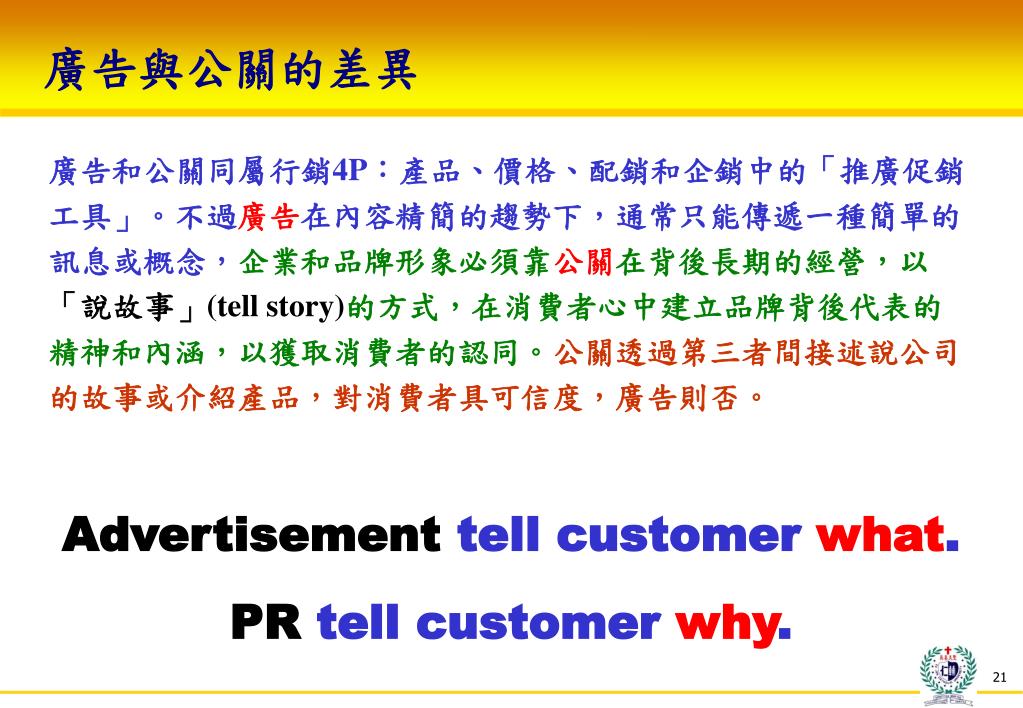 廣告與公關的差異

廣告和公關同屬行銷4P：產品、價格、配銷和企銷中的「推廣促銷工具」。不過廣告在內容精簡的趨勢下，通常只能傳遞一種簡單的訊息或概念，企業和品牌形象必須靠公關在背後長期的經營，以「說故事」(tell story)的方式，在消費者心中建立品牌背後代表的精神和內涵，以獲取消費者的認同。公關透過第三者間接述說公司的故事或介紹產品，對消費者具可信度，廣告則否。

Advertisement tell customer what.

PR tell customer why.

21